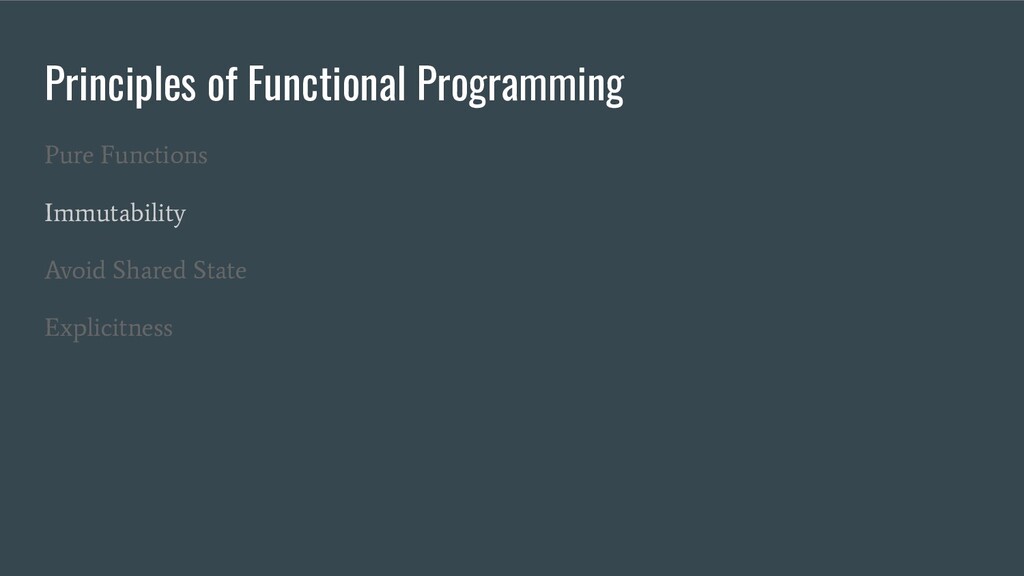 Principles of Functional Programming

Pure Functions

Immutability

Avoid Shared State

Explicitness